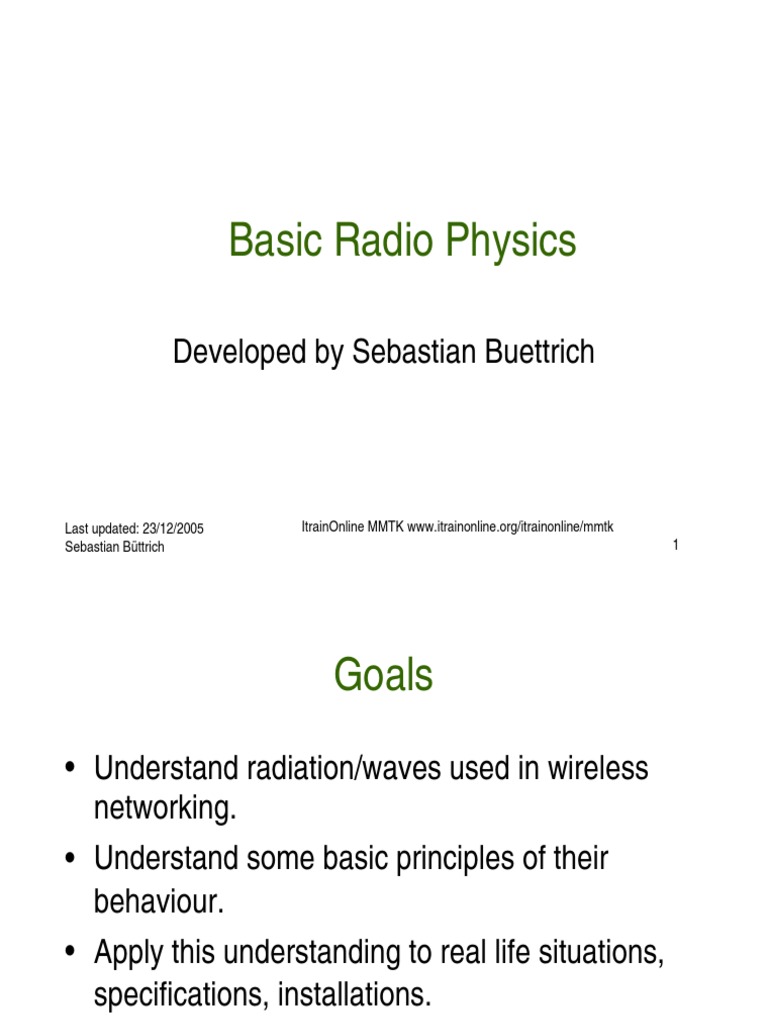 Basic Radio Physics

Developed by Sebastian Buettrich

Last updated: 23/12/2005
Sebastian Büttrich

ItrainOnline MMTK www.itrainonline.org/itrainonline/mmtk

1

Goals

• Understand radiation/waves used in wireless networking.
• Understand some basic principles of their behaviour.
• Apply this understanding to real life situations, specifications, installations.